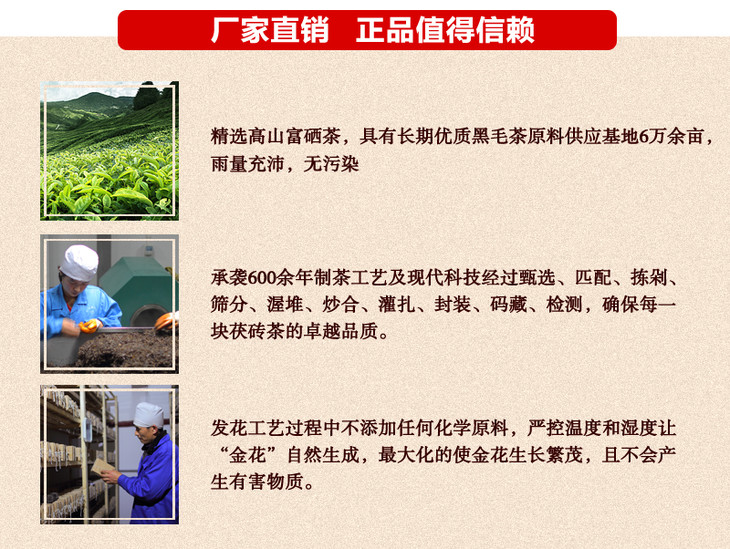 厂家直销　正品值得信赖

精选高山富硒茶，具有长期优质黑毛茶原料供应基地6万余亩，雨量充沛，无污染

承袭600余年制茶工艺及现代科技经过甄选、匹配、拣剁、筛分、渥堆、炒合、灌扎、封装、码藏、检测，确保每一块茯砖茶的卓越品质。

发花工艺过程中不添加任何化学原料，严控温度和湿度让“金花”自然生成，最大化的使金花生长繁茂，且不会产生有害物质。